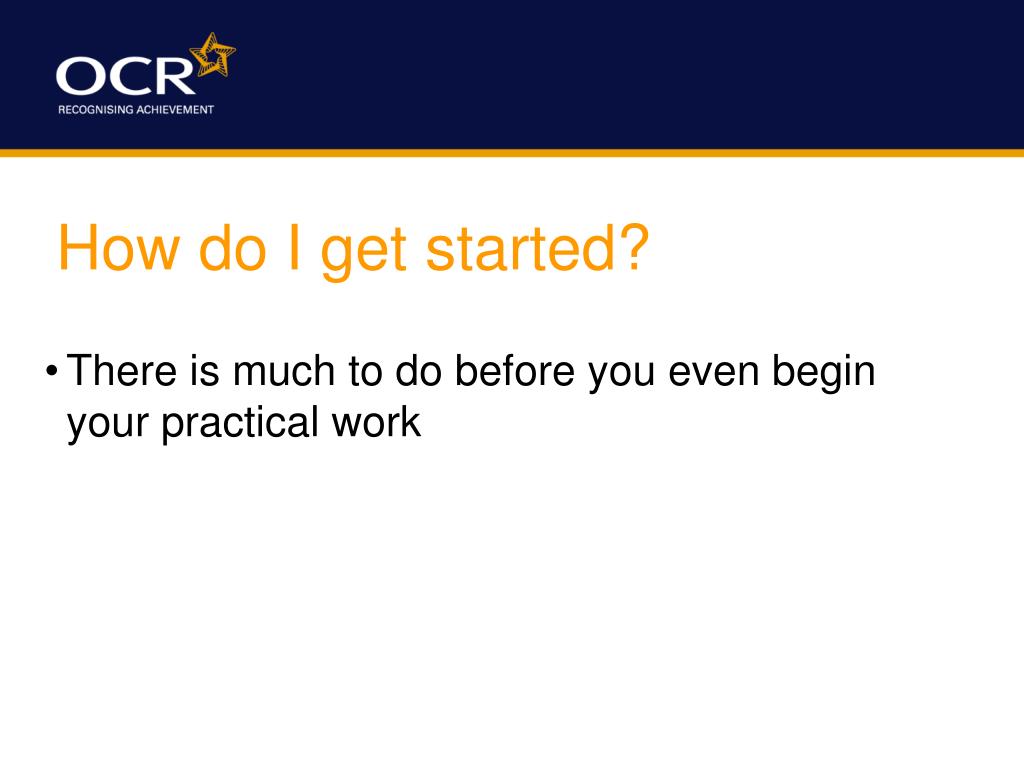 OCR
RECOGNISING ACHIEVEMENT

How do I get started?

• There is much to do before you even begin your practical work